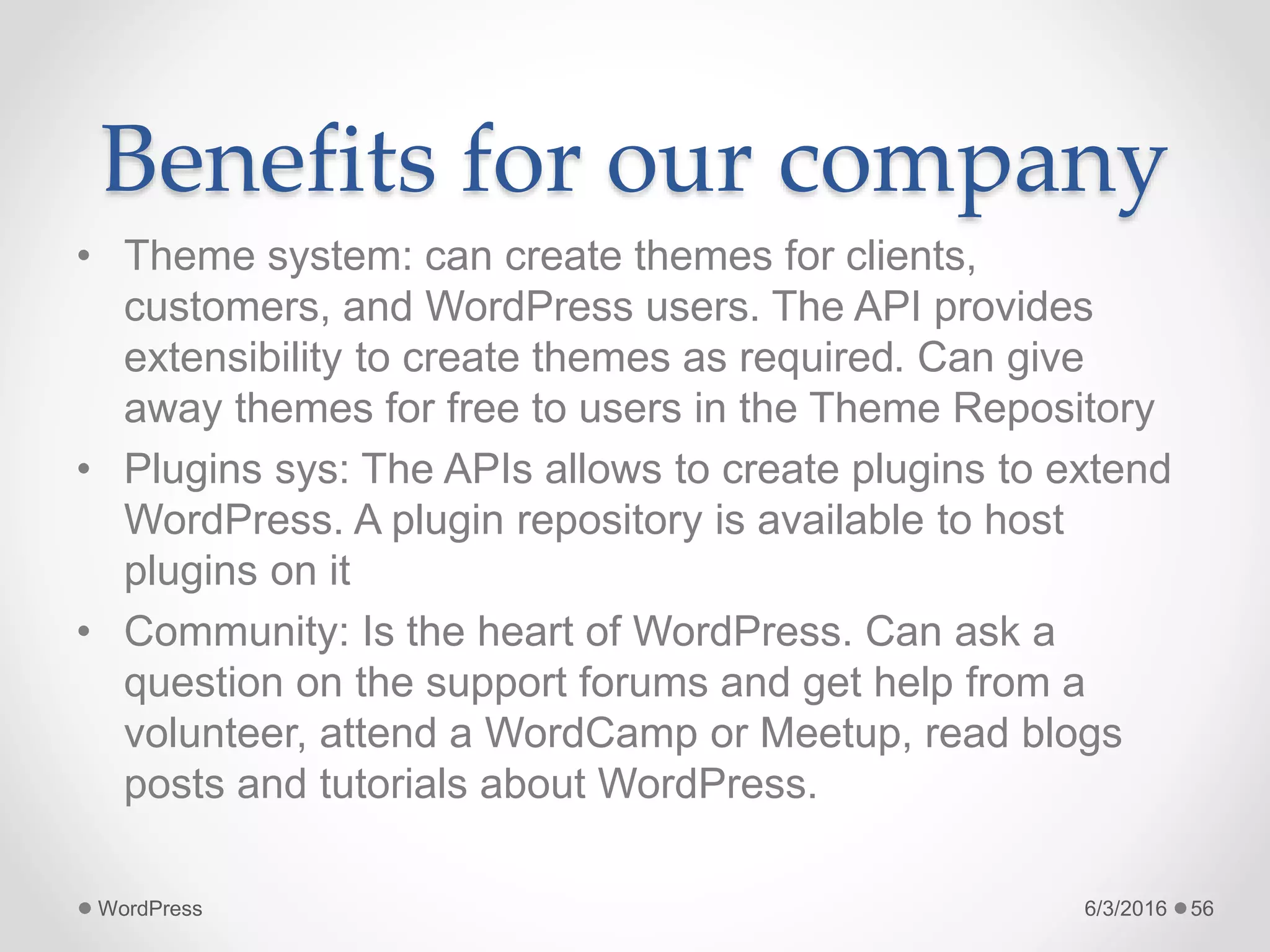 Benefits for our company

• Theme system: can create themes for clients, customers, and WordPress users. The API provides extensibility to create themes as required. Can give away themes for free to users in the Theme Repository
• Plugins sys: The APIs allows to create plugins to extend WordPress. A plugin repository is available to host plugins on it
• Community: Is the heart of WordPress. Can ask a question on the support forums and get help from a volunteer, attend a WordCamp or Meetup, read blogs posts and tutorials about WordPress.

WordPress

6/3/2016 56